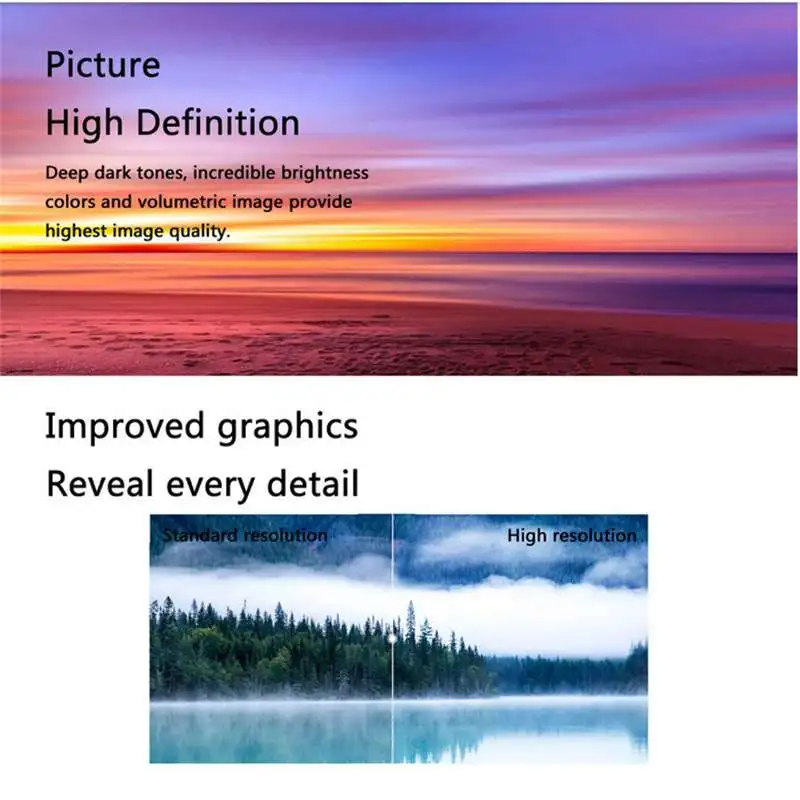 Picture

High Definition

Deep dark tones, incredible brightness colors and volumetric image provide highest image quality.

Improved graphics

Reveal every detail

Standard resolution

High resolution